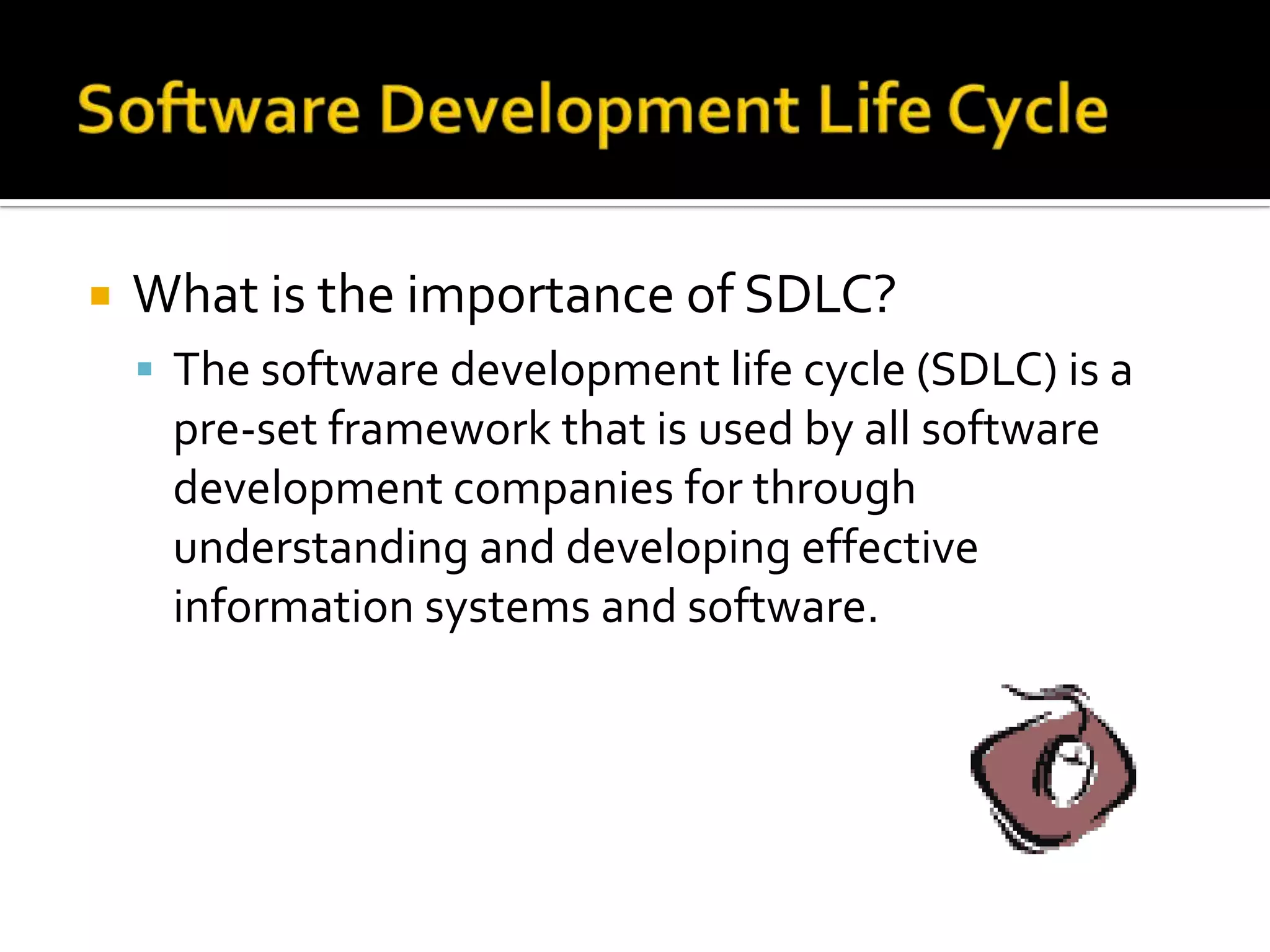 Software Development Life Cycle

What is the importance of SDLC?

The software development life cycle (SDLC) is a pre-set framework that is used by all software development companies for through understanding and developing effective information systems and software.